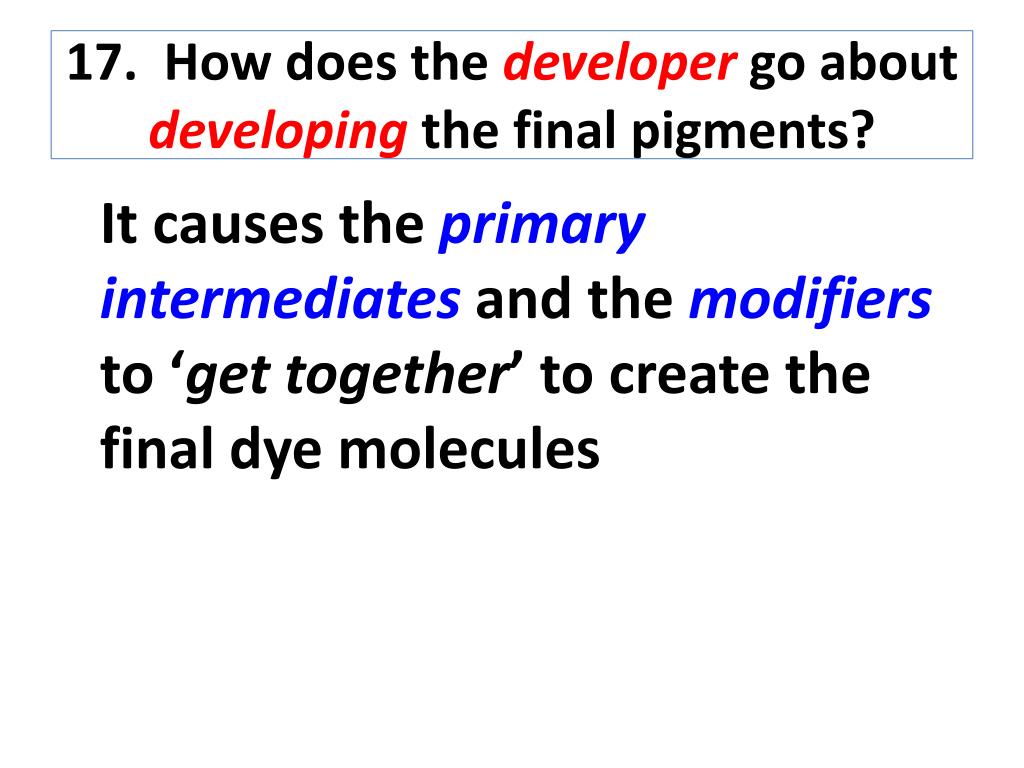 17. How does the developer go about developing the final pigments?

It causes the primary intermediates and the modifiers to ‘get together’ to create the final dye molecules